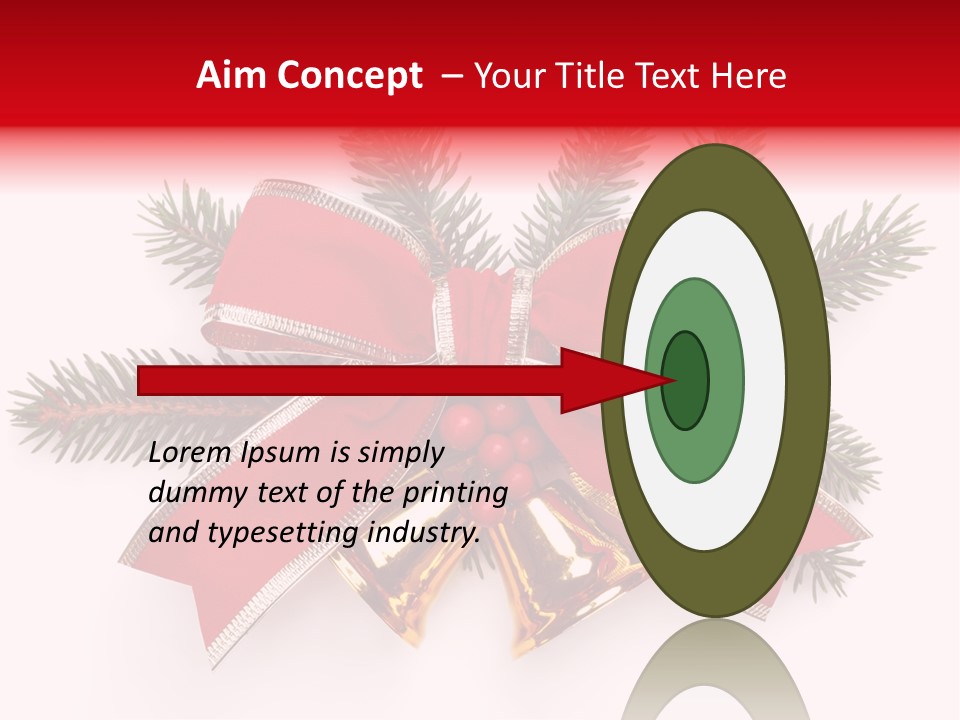 Aim Concept – Your Title Text Here

Lorem Ipsum is simply dummy text of the printing and typesetting industry.